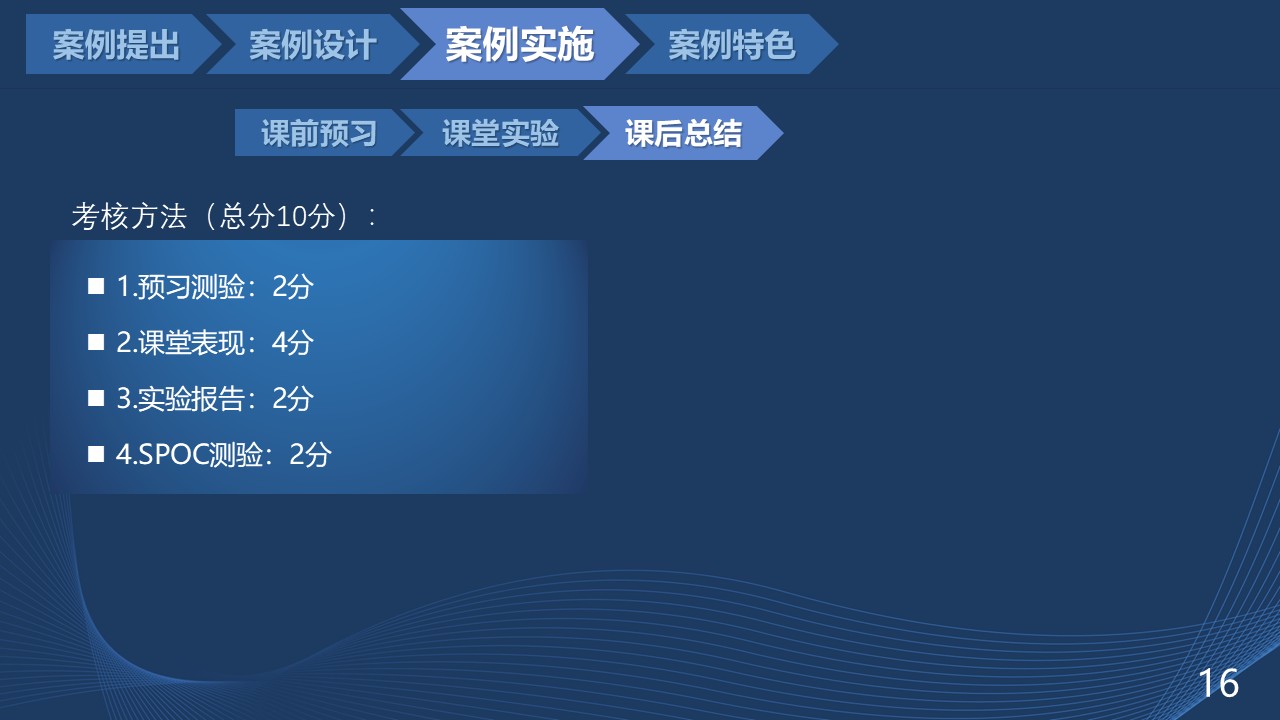 案例提出 案例设计 案例实施 案例特色

课前预习 课堂实验 课后总结

考核方法（总分10分）：

■ 1.预习测验：2分

■ 2.课堂表现：4分

■ 3.实验报告：2分

■ 4.SPOC测验：2分

16